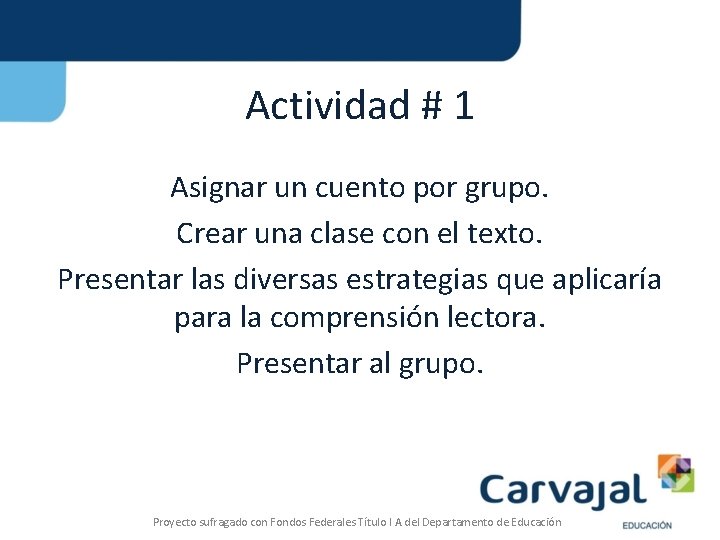 Actividad # 1

Asignar un cuento por grupo.

Crear una clase con el texto.

Presentar las diversas estrategias que aplicaría para la comprensión lectora.

Presentar al grupo.

Carvajal
EDUCACIÓN

Proyecto sufragado con Fondos Federales Título I A del Departamento de Educación